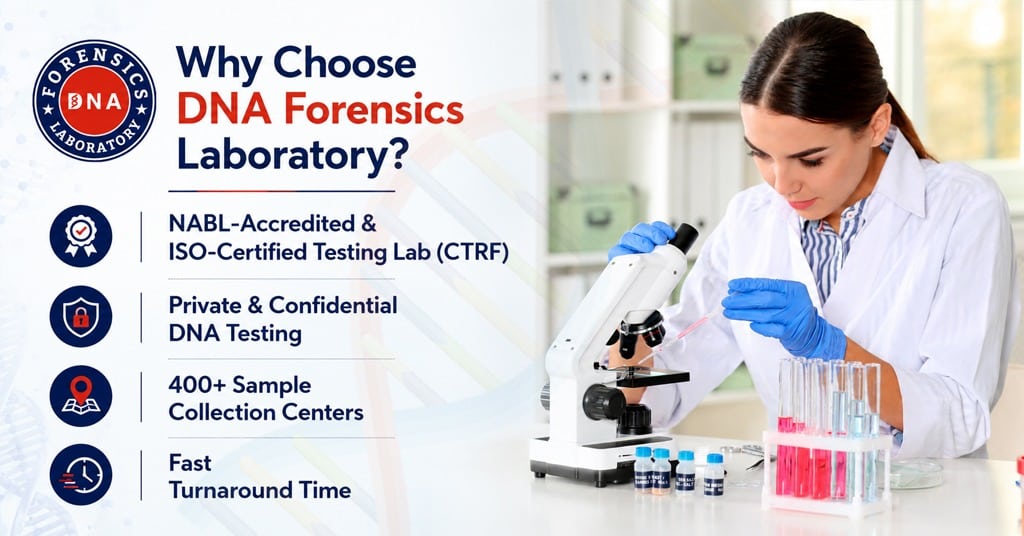 FORENSICS DNA LABORATORY

Why Choose DNA Forensics Laboratory?

NABL-Accredited & ISO-Certified Testing Lab (CTRF)

Private & Confidential DNA Testing

400+ Sample Collection Centers

Fast Turnaround Time